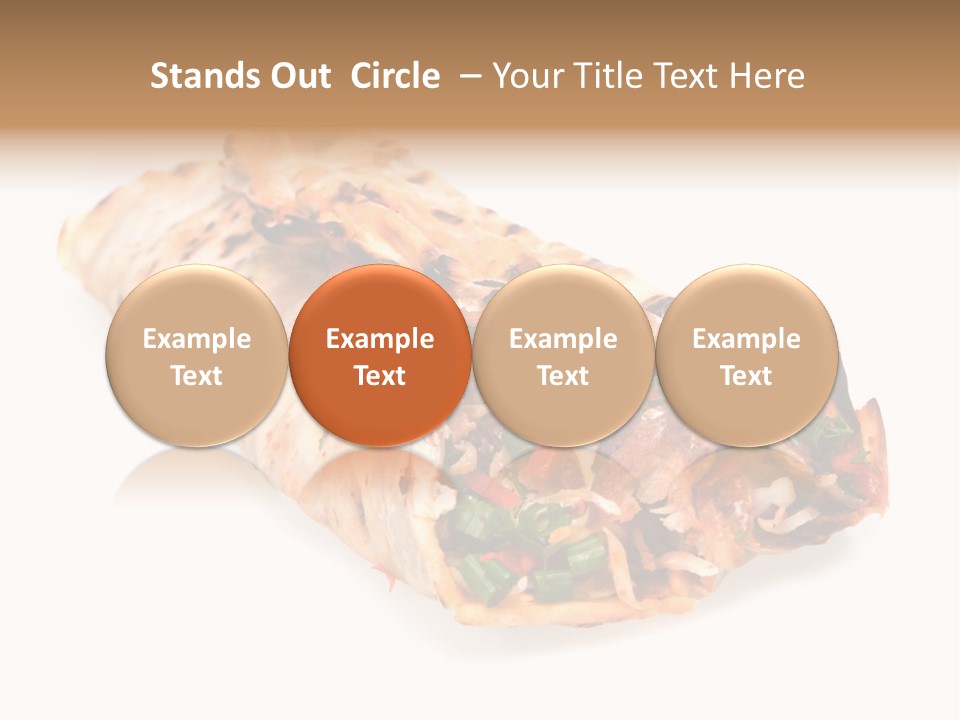 Stands Out Circle – Your Title Text Here

Example Text

Example Text

Example Text

Example Text